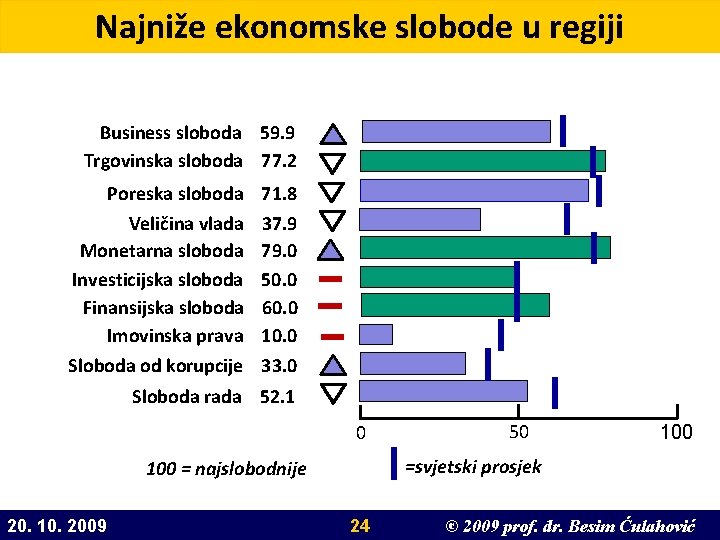 Najniže ekonomske slobode u regiji

Business sloboda 59.9
Trgovinska sloboda 77.2
Poreska sloboda 71.8
Veličina vlada 37.9
Monetarna sloboda 79.0
Investicijska sloboda 50.0
Finansijska sloboda 60.0
Imovinska prava 10.0
Sloboda od korupcije 33.0
Sloboda rada 52.1

0 50 100

100 = najslobodnije

=svjetski prosjek

20. 10. 2009 24 © 2009 prof. dr. Besim Ćulahović